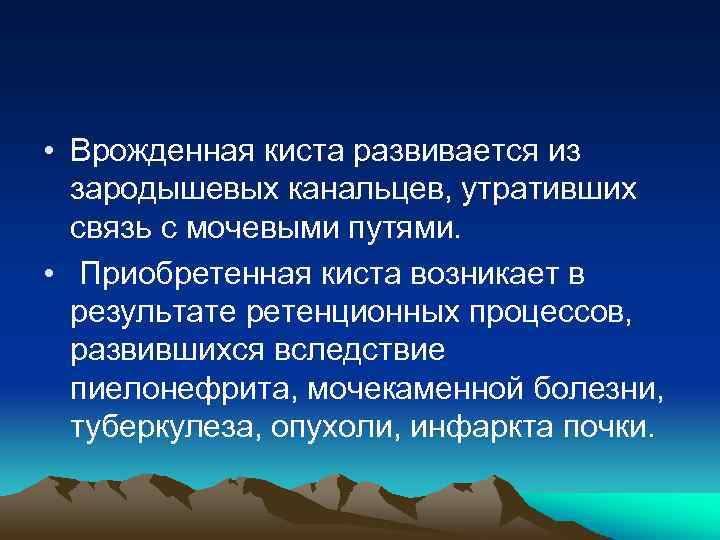 • Врожденная киста развивается из зародышевых канальцев, утративших связь с мочевыми путями.

• Приобретенная киста возникает в результате ретенционных процессов, развившихся вследствие пиелонефрита, мочекаменной болезни, туберкулеза, опухоли, инфаркта почки.